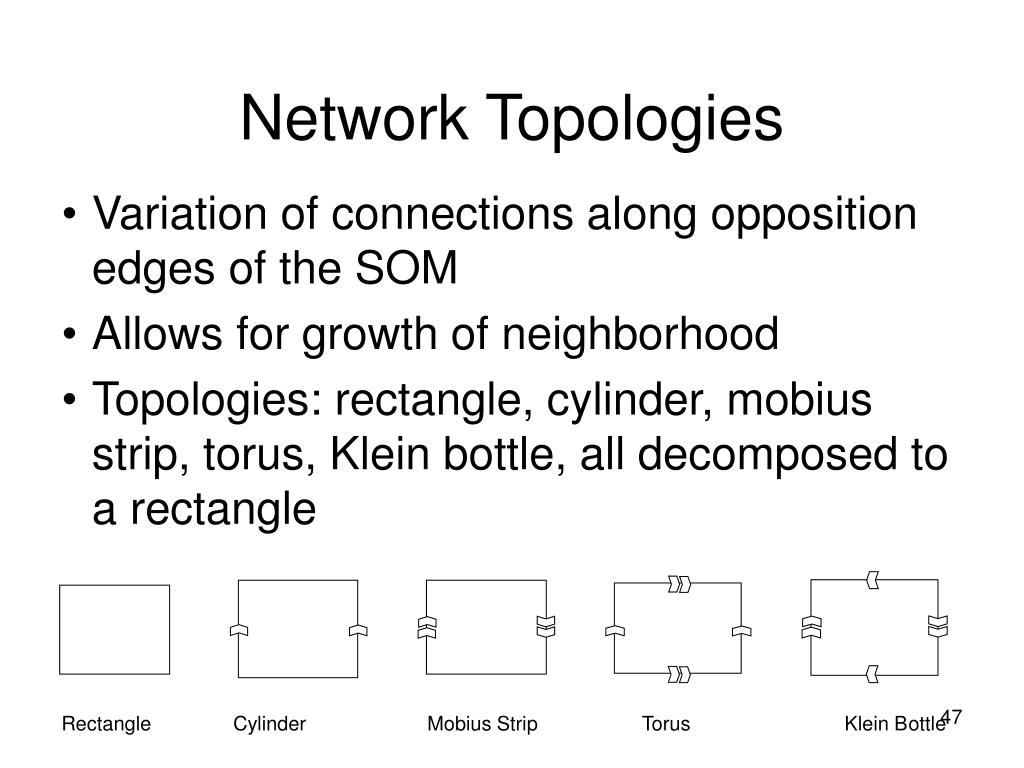 Network Topologies

• Variation of connections along opposition edges of the SOM
• Allows for growth of neighborhood
• Topologies: rectangle, cylinder, mobius strip, torus, Klein bottle, all decomposed to a rectangle

Rectangle Cylinder Mobius Strip Torus Klein Bottle

47